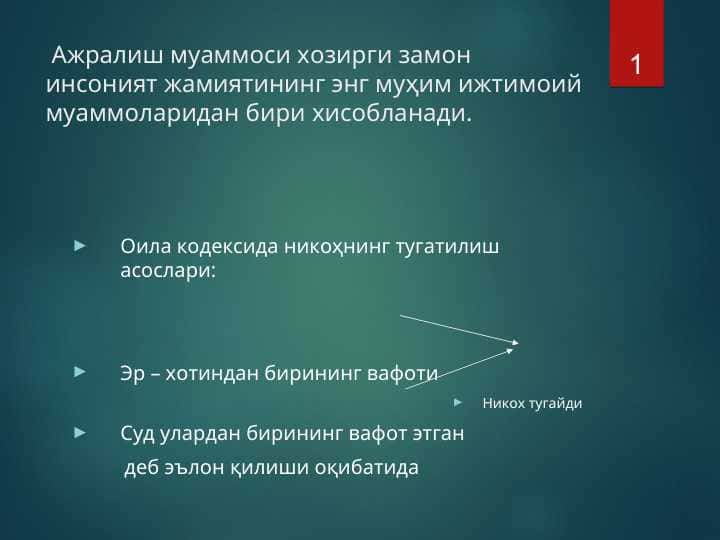 Ажралиш муаммоси хозирги замон инсоният жамиятининг энг муҳим ижтимоий муаммоларидан бири хисобланади.

1

Оила кодексида никоҳнинг тугатилиш асослари:

Эр – хотиндан бирининг вафоти

Никох тугайди

Суд улардан бирининг вафот этган

деб эълон қилиши оқибатида